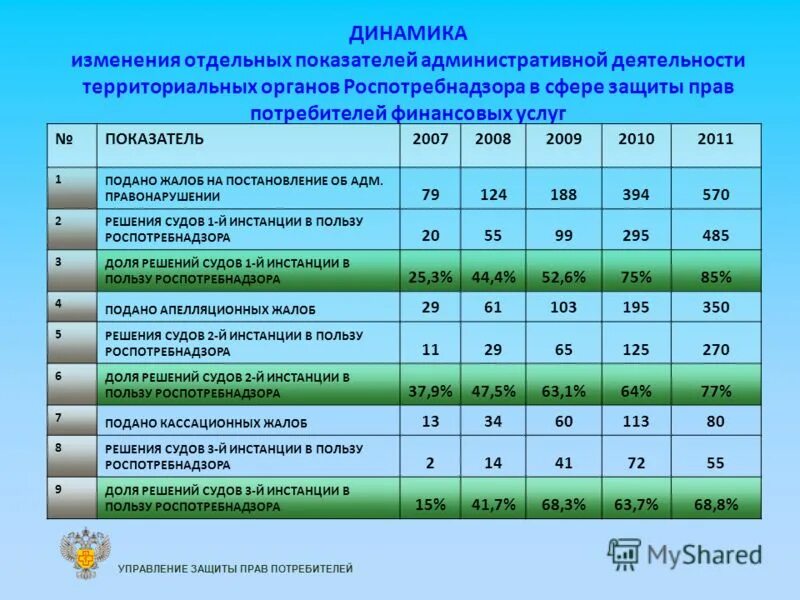 ДИНАМИКА
изменения отдельных показателей административной деятельности территориальных органов Роспотребнадзора в сфере защиты прав потребителей финансовых услуг

| № | ПОКАЗАТЕЛЬ | 2007 | 2008 | 2009 | 2010 | 2011 |
|---|---|---|---|---|---|---|
| 1 | ПОДАНО ЖАЛОБ НА ПОСТАНОВЛЕНИЕ ОБ АДМ. ПРАВОНАРУШЕНИИ | 79 | 124 | 188 | 394 | 570 |
| 2 | РЕШЕНИЯ СУДОВ 1-Й ИНСТАНЦИИ В ПОЛЬЗУ РОСПОТРЕБНАДЗОРА | 20 | 55 | 99 | 295 | 485 |
| 3 | ДОЛЯ РЕШЕНИЙ СУДОВ 1-Й ИНСТАНЦИИ В ПОЛЬЗУ РОСПОТРЕБНАДЗОРА | 25,3% | 44,4% | 52,6% | 75% | 85% |
| 4 | ПОДАНО АПЕЛЛЯЦИОННЫХ ЖАЛОБ | 29 | 61 | 103 | 195 | 350 |
| 5 | РЕШЕНИЯ СУДОВ 2-Й ИНСТАНЦИИ В ПОЛЬЗУ РОСПОТРЕБНАДЗОРА | 11 | 29 | 65 | 125 | 270 |
| 6 | ДОЛЯ РЕШЕНИЙ СУДОВ 2-Й ИНСТАНЦИИ В ПОЛЬЗУ РОСПОТРЕБНАДЗОРА | 37,9% | 47,5% | 63,1% | 64% | 77% |
| 7 | ПОДАНО КАССАЦИОННЫХ ЖАЛОБ | 13 | 34 | 60 | 113 | 80 |
| 8 | РЕШЕНИЯ СУДОВ 3-Й ИНСТАНЦИИ В ПОЛЬЗУ РОСПОТРЕБНАДЗОРА | 2 | 14 | 41 | 72 | 55 |
| 9 | ДОЛЯ РЕШЕНИЙ СУДОВ 3-Й ИНСТАНЦИИ В ПОЛЬЗУ РОСПОТРЕБНАДЗОРА | 15% | 41,7% | 68,3% | 63,7% | 68,8% |

УПРАВЛЕНИЕ ЗАЩИТЫ ПРАВ ПОТРЕБИТЕЛЕЙ

MyShared